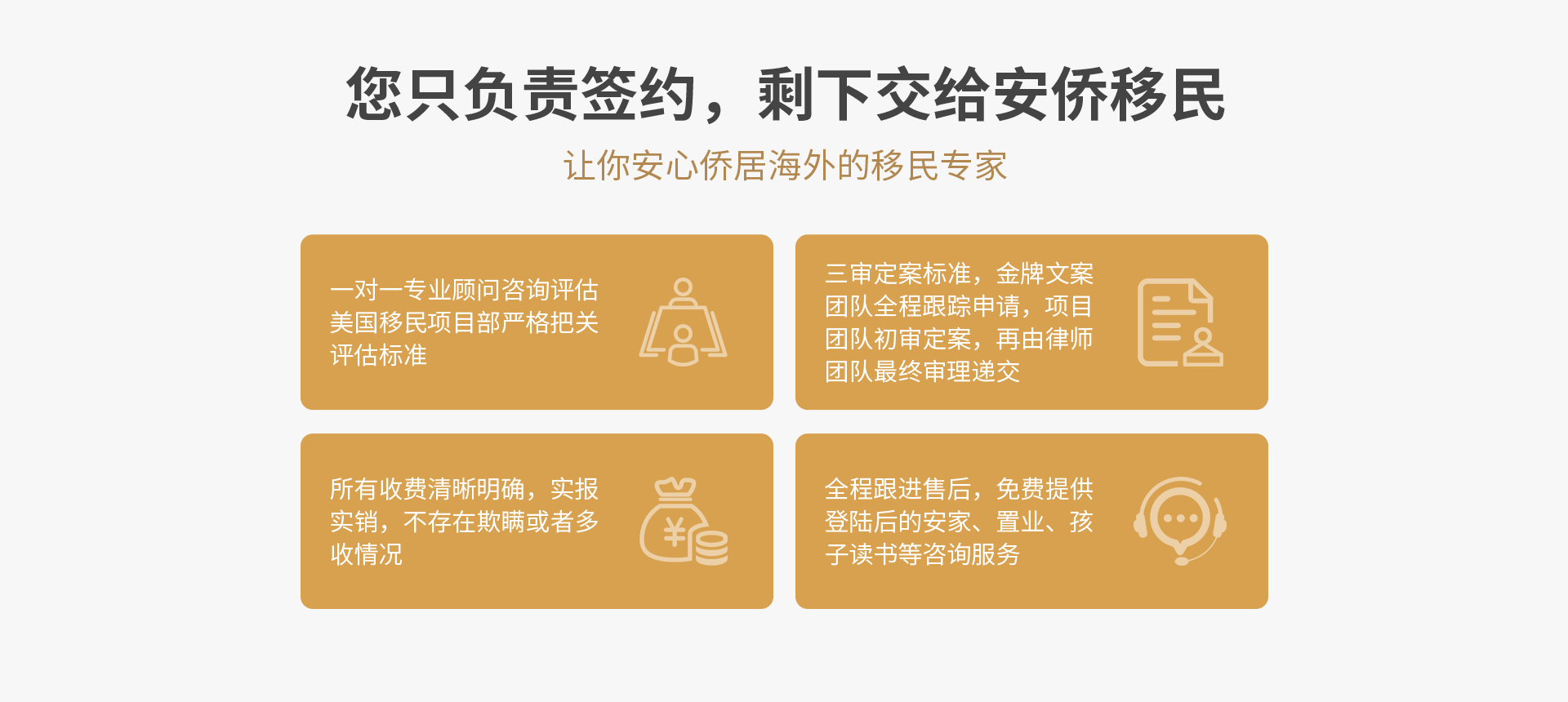 您只负责签约，剩下交给安侨移民

让你安心侨居海外的移民专家

一对一专业顾问咨询评估美国移民项目部严格把关评估标准

三审定案标准，金牌文案团队全程跟踪申请，项目团队初审定案，再由律师团队最终审理递交

所有收费清晰明确，实报实销，不存在欺瞒或者多收情况

全程跟进售后，免费提供登陆后的安家、置业、孩子读书等咨询服务